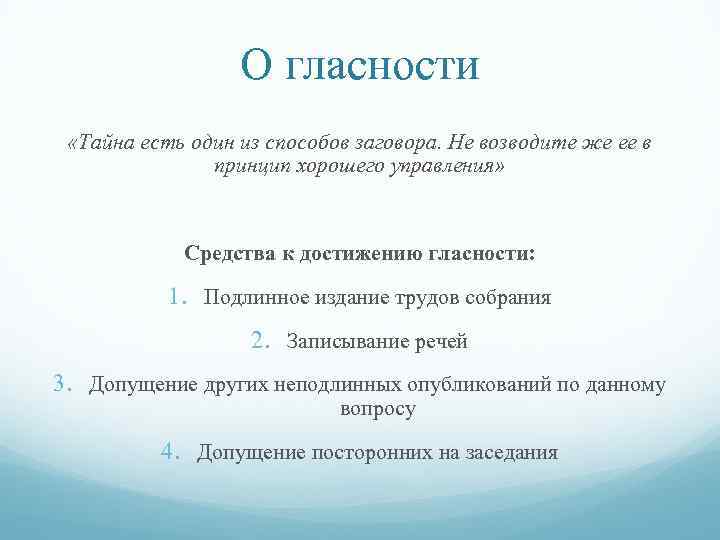 О гласности

«Тайна есть один из способов заговора. Не возводите же ее в принцип хорошего управления»

Средства к достижению гласности:

1. Подлинное издание трудов собрания

2. Записывание речей

3. Допущение других неподлинных опубликований по данному вопросу

4. Допущение посторонних на заседания